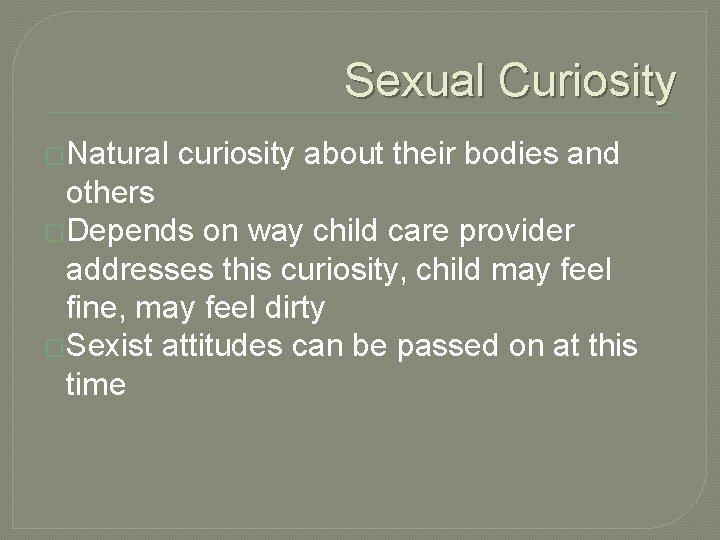 Sexual Curiosity

Natural curiosity about their bodies and others

Depends on way child care provider addresses this curiosity, child may feel fine, may feel dirty

Sexist attitudes can be passed on at this time